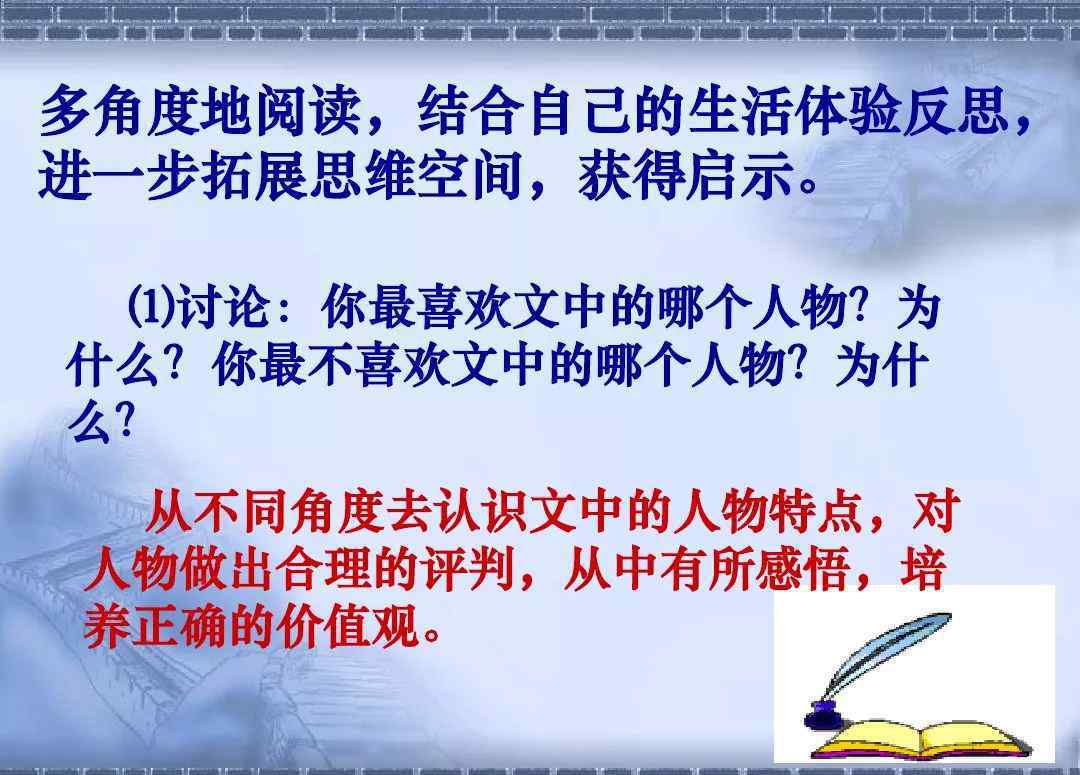 多角度地阅读，结合自己的生活体验反思，进一步拓展思维空间，获得启示。

⑴讨论：你最喜欢文中的哪个人物？为什么？你最不喜欢文中的哪个人物？为什么？

从不同角度去认识文中的人物特点，对人物做出合理的评判，从中有所感悟，培养正确的价值观。